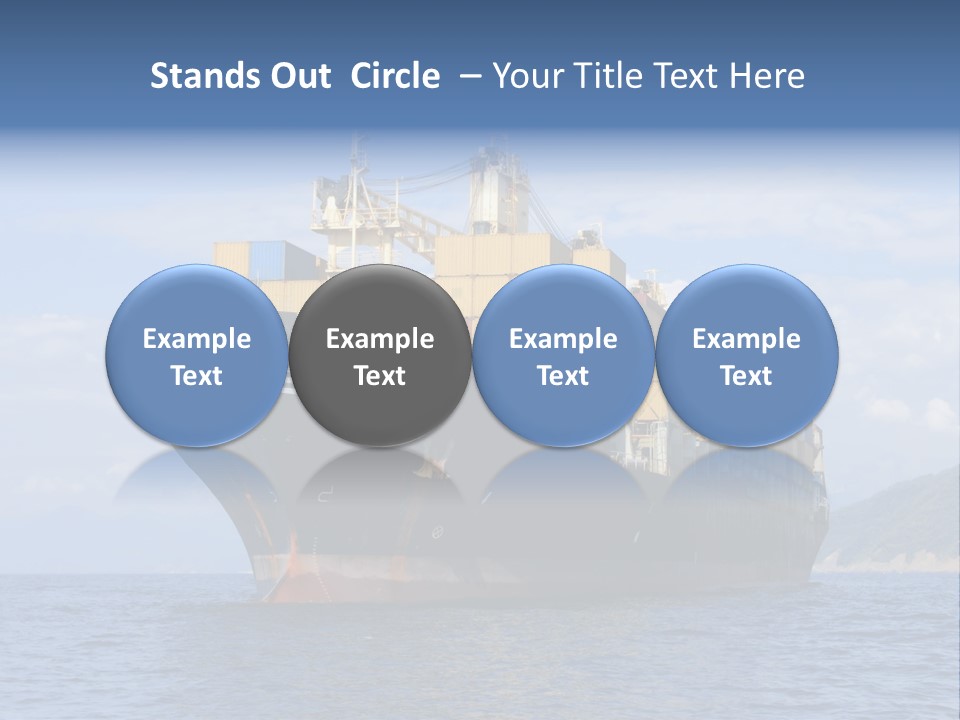 Stands Out Circle – Your Title Text Here

Example Text

Example Text

Example Text

Example Text